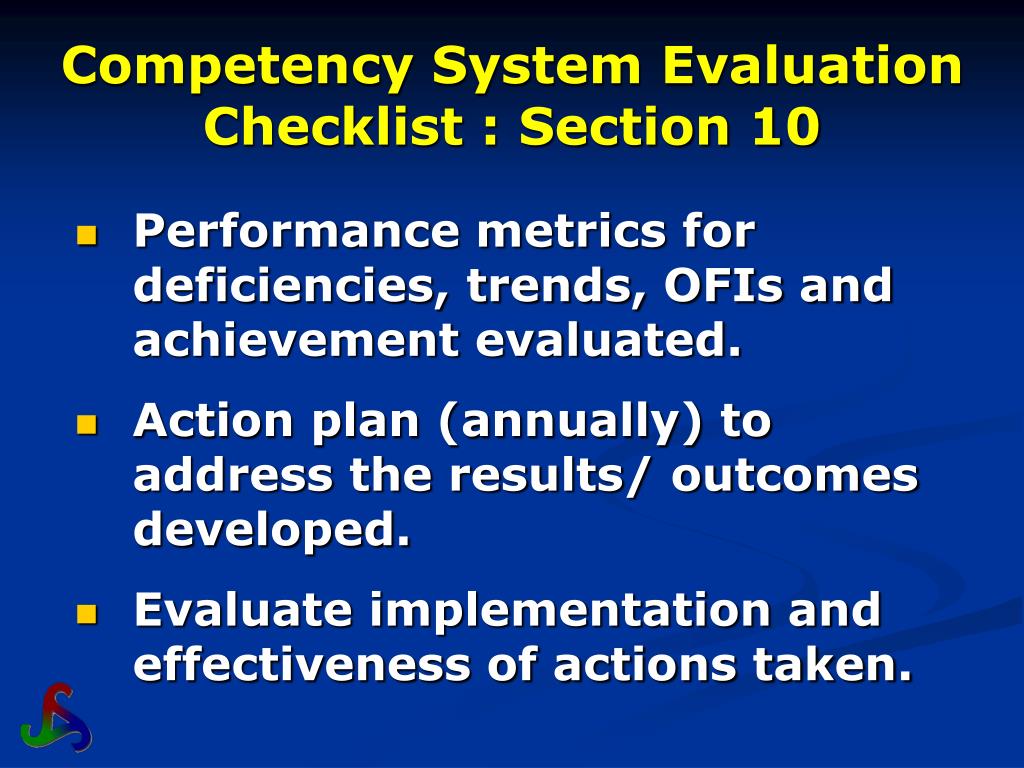 Competency System Evaluation Checklist : Section 10

- Performance metrics for deficiencies, trends, OFIs and achievement evaluated.
- Action plan (annually) to address the results/ outcomes developed.
- Evaluate implementation and effectiveness of actions taken.